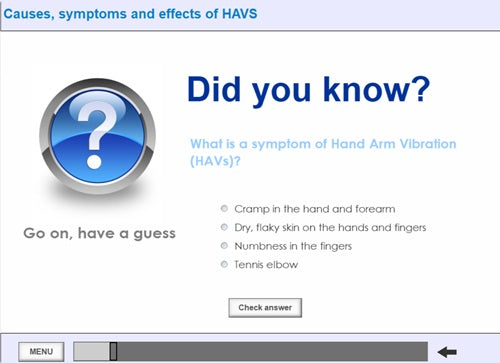 Causes, symptoms and effects of HAVS

?

Did you know?

What is a symptom of Hand Arm Vibration (HAVs)?

Go on, have a guess

Cramp in the hand and forearm

Dry, flaky skin on the hands and fingers

Numbness in the fingers

Tennis elbow

Check answer

MENU